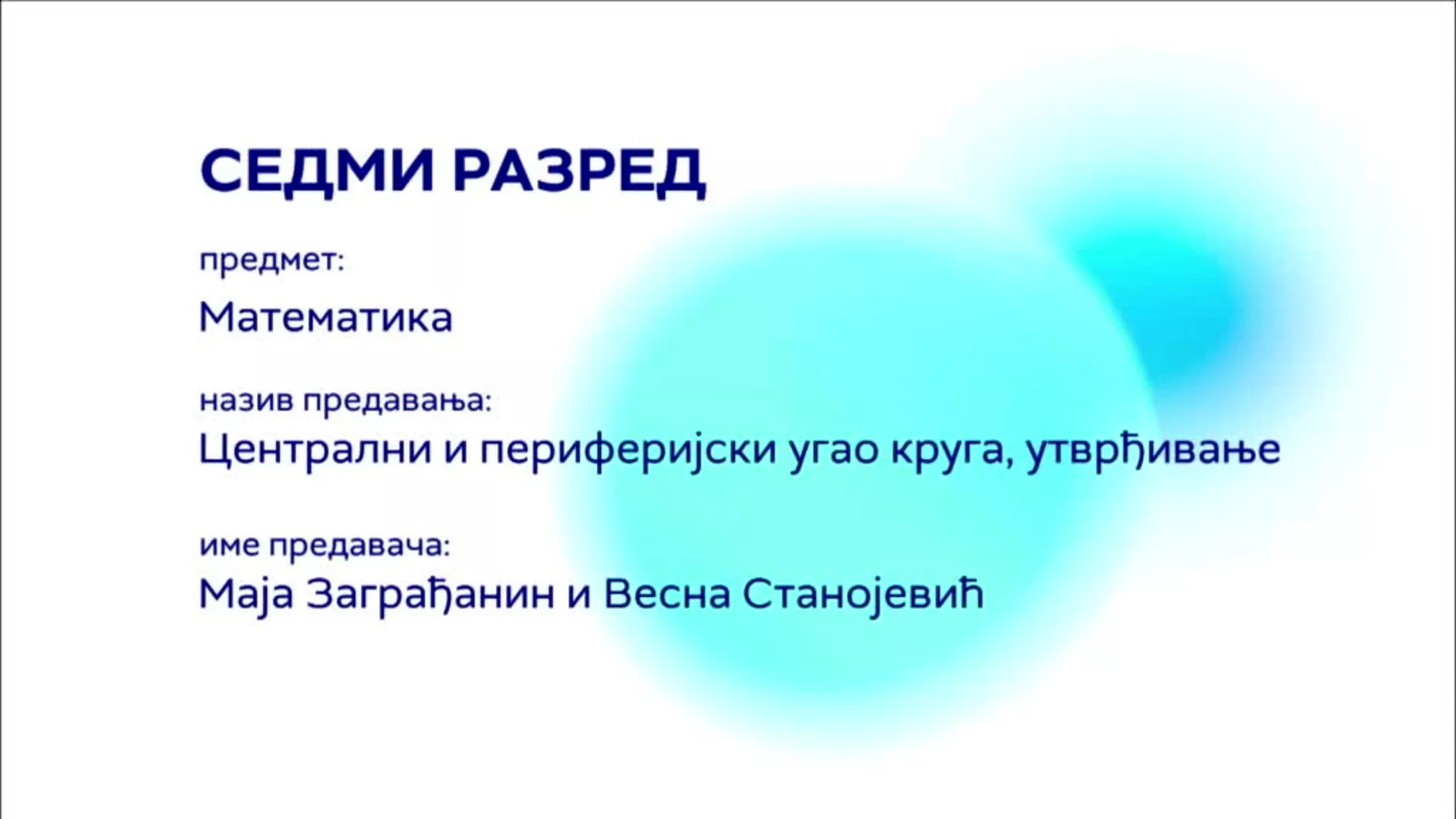 СЕДМИ РАЗРЕД

предмет:

Математика

назив предавања:

Централни и периферијски угао круга, утврђивање

име предавача:

Маја Заграђанин и Весна Станојевић